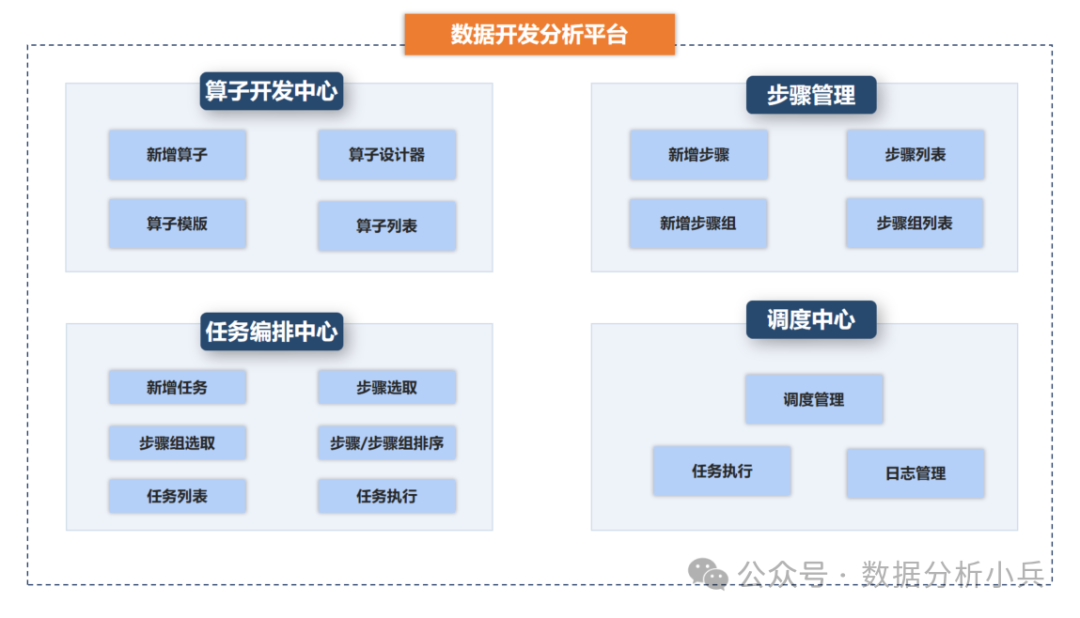 数据开发分析平台

算子开发中心

新增算子

算子设计器

算子模版

算子列表

步骤管理

新增步骤

步骤列表

新增步骤组

步骤组列表

任务编排中心

新增任务

步骤选取

步骤组选取

步骤/步骤组排序

任务列表

任务执行

调度中心

调度管理

任务执行

日志管理

公众号 · 数据分析小兵